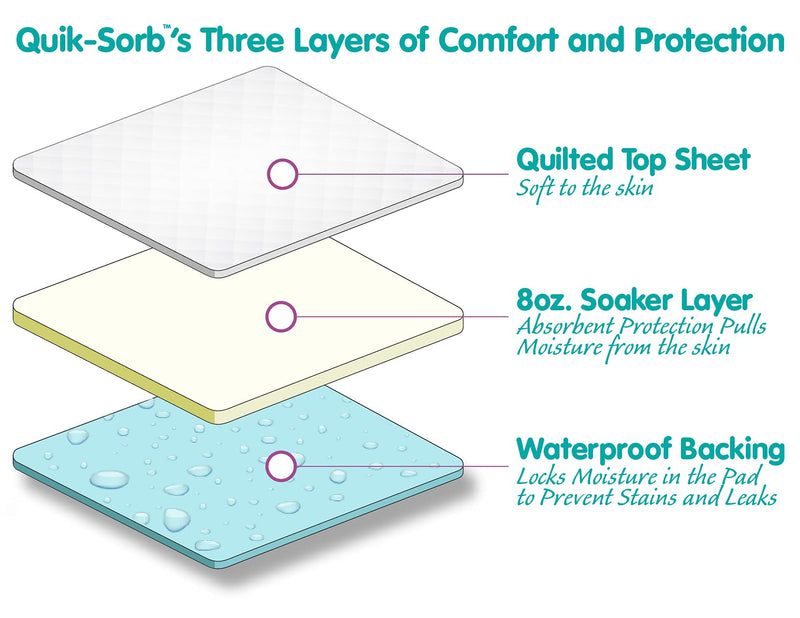 Quik-Sorb™'s Three Layers of Comfort and Protection

Quilted Top Sheet
Soft to the skin

8oz. Soaker Layer
Absorbent Protection Pulls Moisture from the skin

Waterproof Backing
Locks Moisture in the Pad to Prevent Stains and Leaks